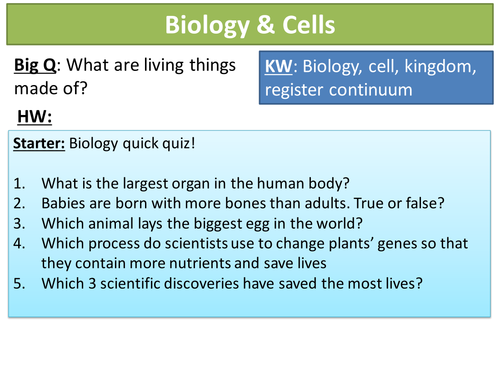 Biology & Cells

Big Q: What are living things made of?

KW: Biology, cell, kingdom, register continuum

HW:

Starter: Biology quick quiz!

1. What is the largest organ in the human body?
2. Babies are born with more bones than adults. True or false?
3. Which animal lays the biggest egg in the world?
4. Which process do scientists use to change plants' genes so that they contain more nutrients and save lives
5. Which 3 scientific discoveries have saved the most lives?